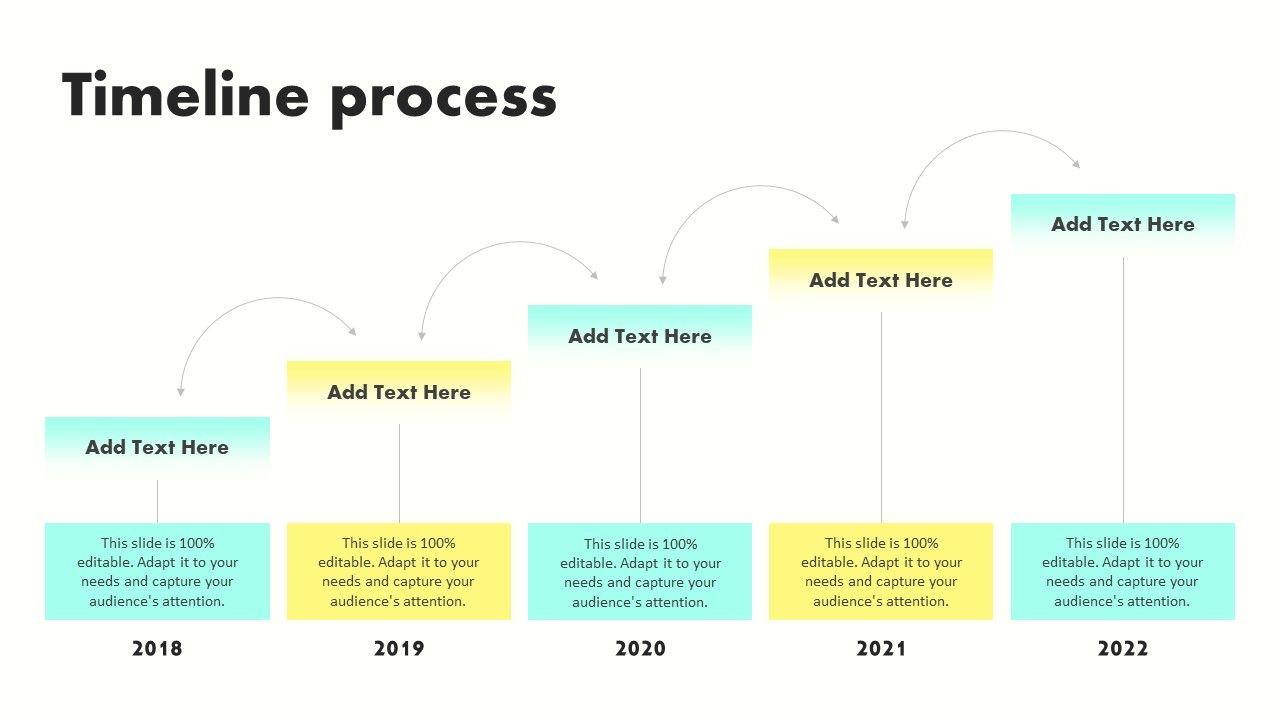 Timeline process

Add Text Here

This slide is 100% editable. Adapt it to your needs and capture your audience's attention.

2018

Add Text Here

This slide is 100% editable. Adapt it to your needs and capture your audience's attention.

2019

Add Text Here

This slide is 100% editable. Adapt it to your needs and capture your audience's attention.

2020

Add Text Here

This slide is 100% editable. Adapt it to your needs and capture your audience's attention.

2021

Add Text Here

This slide is 100% editable. Adapt it to your needs and capture your audience's attention.

2022